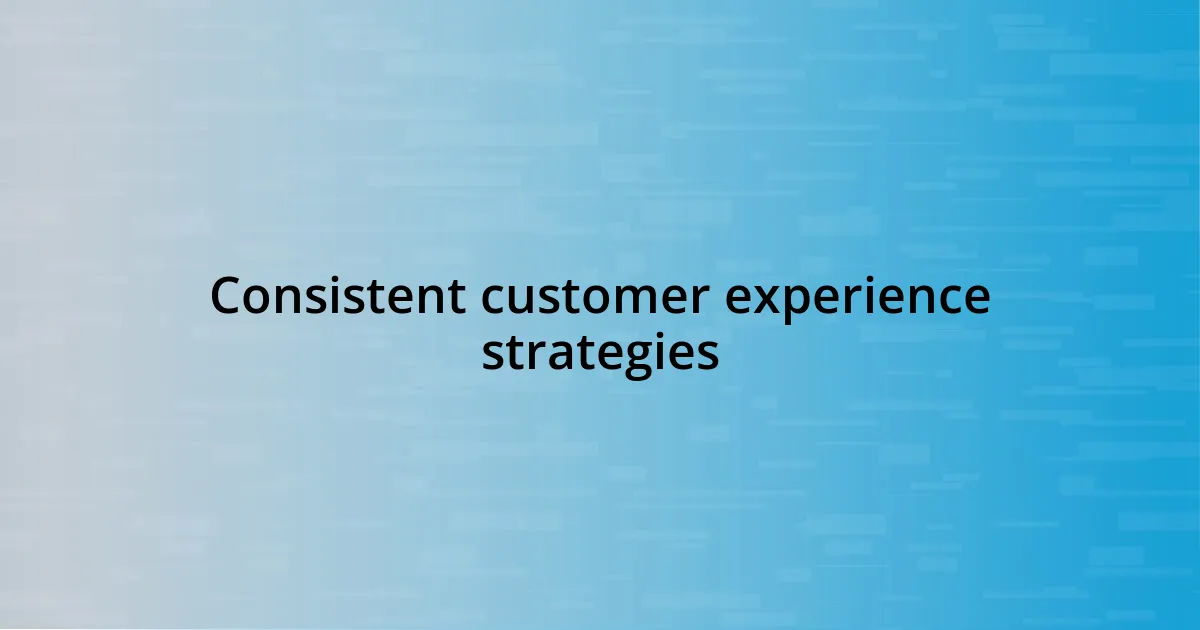 Consistent customer experience strategies